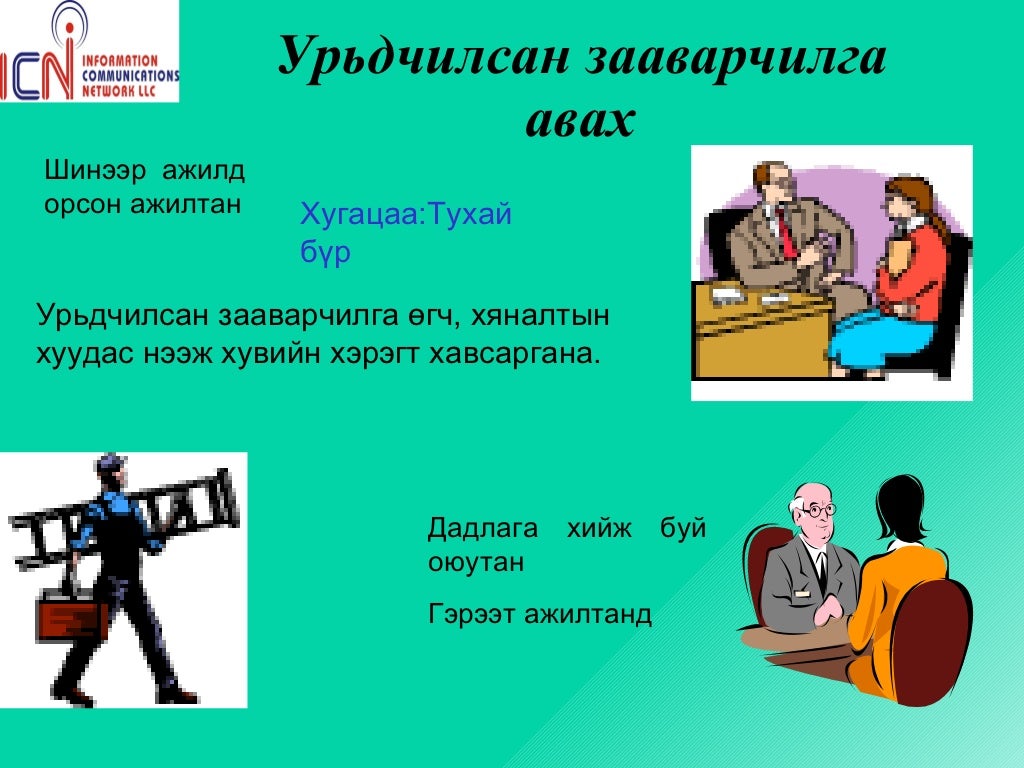 ICN INFORMATION COMMUNICATIONS NETWORK LLC

Урьдчилсан зааварчилга авах

Шинээр ажилд орсон ажилтан

Хугацаа:Тухай бүр

Урьдчилсан зааварчилга өгч, хяналтын хуудас нээж хувийн хэрэгт хавсаргана.

Дадлага хийж буй оюутан

Гэрээт ажилтанд